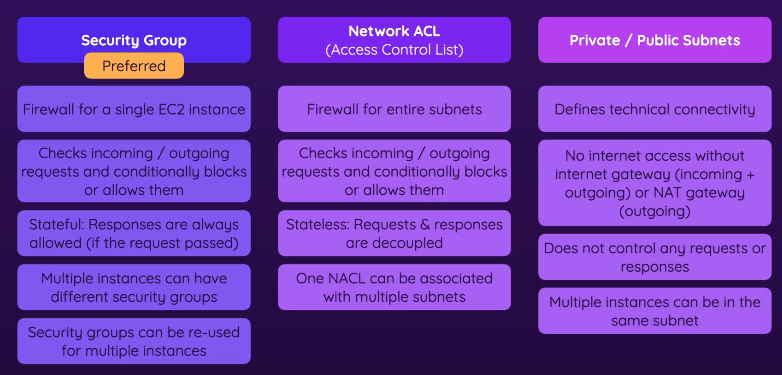 Security Group
Preferred

Firewall for a single EC2 instance

Checks incoming / outgoing requests and conditionally blocks or allows them

Stateful: Responses are always allowed (if the request passed)

Multiple instances can have different security groups

Security groups can be re-used for multiple instances

Network ACL
(Access Control List)

Firewall for entire subnets

Checks incoming / outgoing requests and conditionally blocks or allows them

Stateless: Requests & responses are decoupled

One NACL can be associated with multiple subnets

Private / Public Subnets

Defines technical connectivity

No internet access without internet gateway (incoming + outgoing) or NAT gateway (outgoing)

Does not control any requests or responses

Multiple instances can be in the same subnet